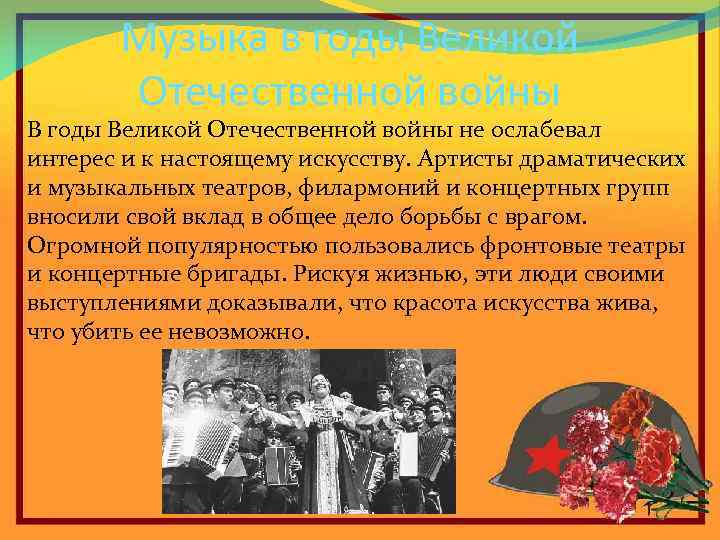 Музыка в годы Великой Отечественной войны

В годы Великой Отечественной войны не ослабевал интерес и к настоящему искусству. Артисты драматических и музыкальных театров, филармоний и концертных групп вносили свой вклад в общее дело борьбы с врагом. Огромной популярностью пользовались фронтовые театры и концертные бригады. Рискуя жизнью, эти люди своими выступлениями доказывали, что красота искусства жива, что убить ее невозможно.